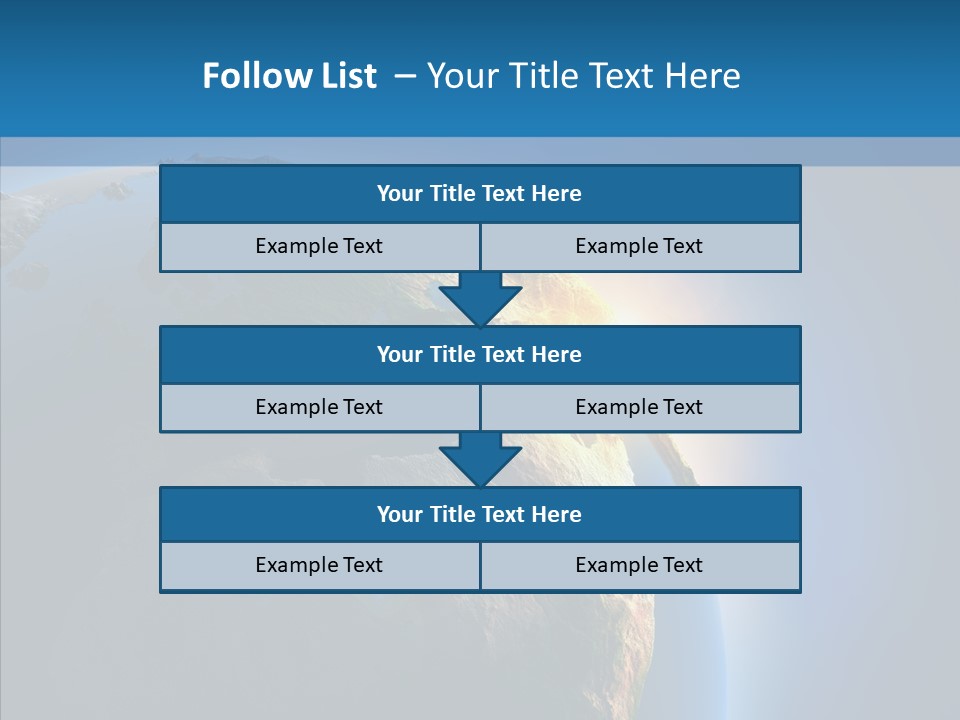 Follow List – Your Title Text Here

Your Title Text Here

Example Text

Example Text

Your Title Text Here

Example Text

Example Text

Your Title Text Here

Example Text

Example Text